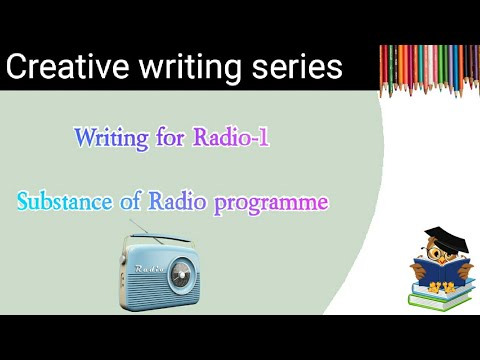 Creative writing series

Writing for Radio-1

Substance of Radio programme

Radio